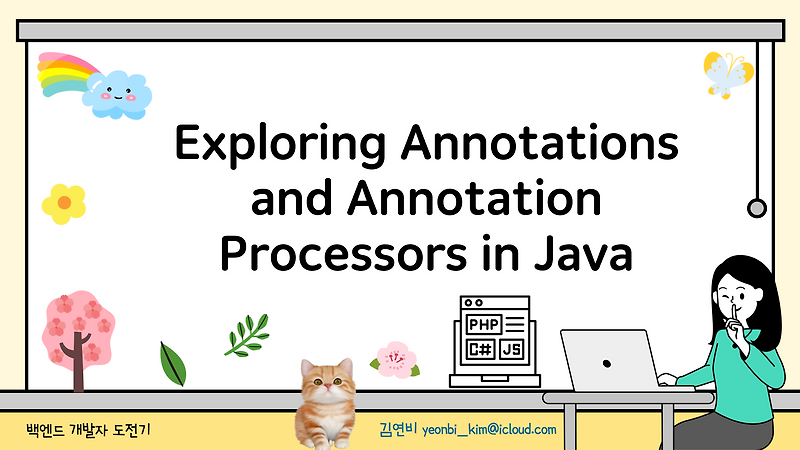 Exploring Annotations and Annotation Processors in Java

PHP
C#
JS

백엔드 개발자 도전기

김연비 yeonbi_kim@icloud.com